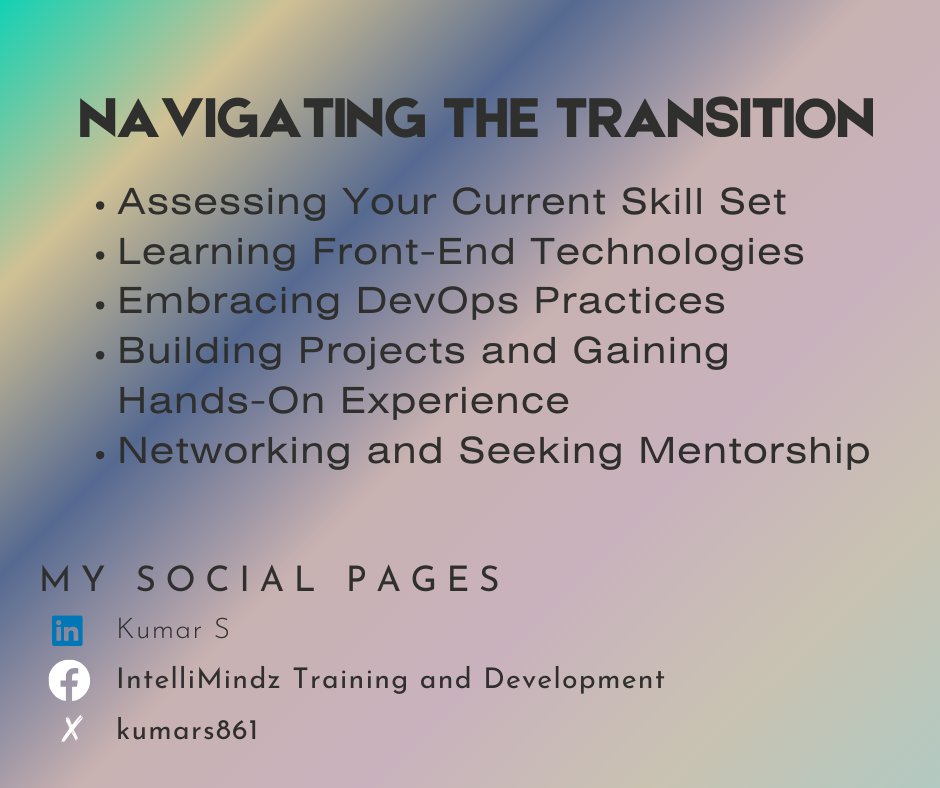 NAVIGATING THE TRANSITION

• Assessing Your Current Skill Set
• Learning Front-End Technologies
• Embracing DevOps Practices
• Building Projects and Gaining Hands-On Experience
• Networking and Seeking Mentorship

MY SOCIAL PAGES

in Kumar S

IntelliMindz Training and Development

X kumars861